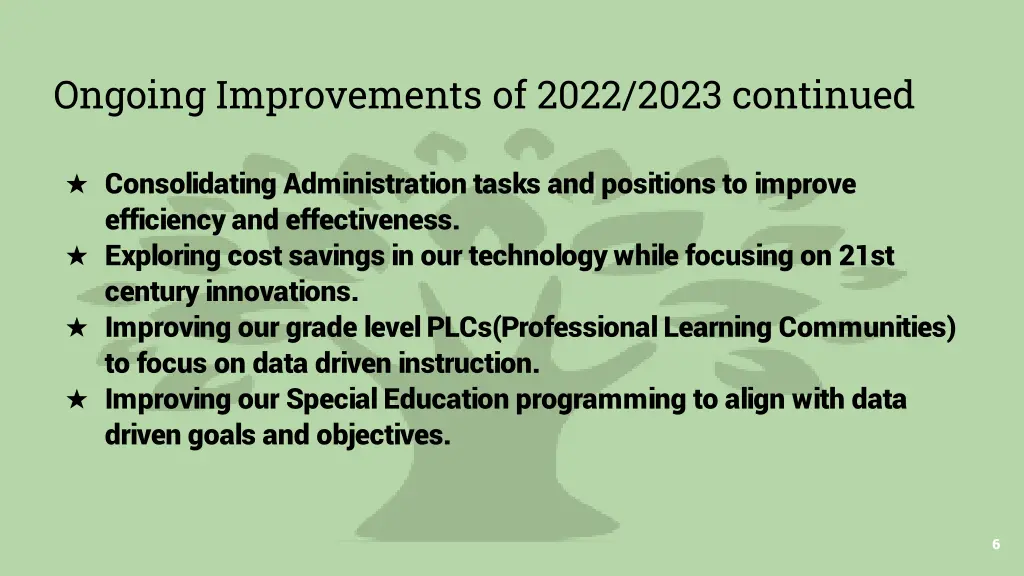 Ongoing Improvements of 2022/2023 continued

★ Consolidating Administration tasks and positions to improve efficiency and effectiveness.
★ Exploring cost savings in our technology while focusing on 21st century innovations.
★ Improving our grade level PLCs(Professional Learning Communities) to focus on data driven instruction.
★ Improving our Special Education programming to align with data driven goals and objectives.

6